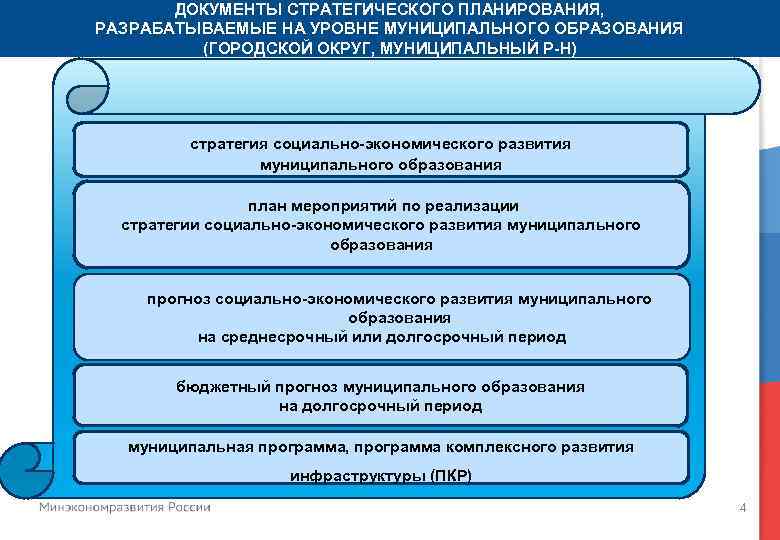 ДОКУМЕНТЫ СТРАТЕГИЧЕСКОГО ПЛАНИРОВАНИЯ, РАЗРАБАТЫВАЕМЫЕ НА УРОВНЕ МУНИЦИПАЛЬНОГО ОБРАЗОВАНИЯ (ГОРОДСКОЙ ОКРУГ, МУНИЦИПАЛЬНЫЙ Р-Н)

стратегия социально-экономического развития муниципального образования

план мероприятий по реализации стратегии социально-экономического развития муниципального образования

прогноз социально-экономического развития муниципального образования на среднесрочный или долгосрочный период

бюджетный прогноз муниципального образования на долгосрочный период

муниципальная программа, программа комплексного развития инфраструктуры (ПКР)

Минэкономразвития России

4